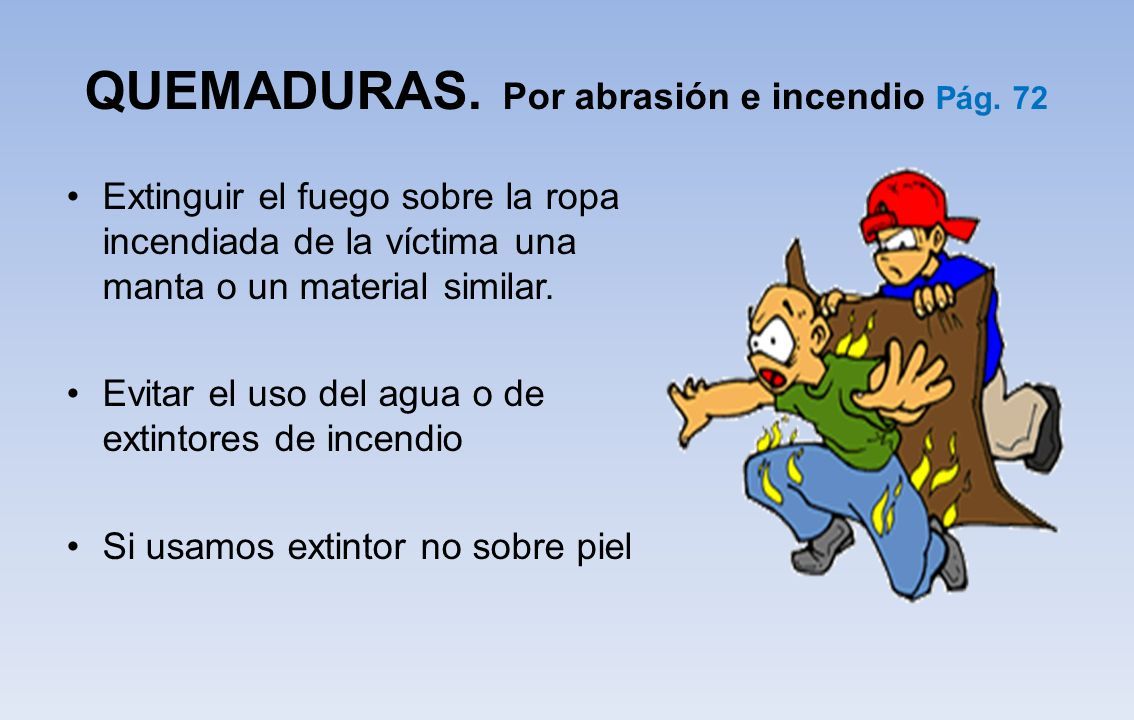 QUEMADURAS. Por abrasión e incendio Pág. 72

• Extinguir el fuego sobre la ropa incendiada de la víctima una manta o un material similar.

• Evitar el uso del agua o de extintores de incendio

• Si usamos extintor no sobre piel